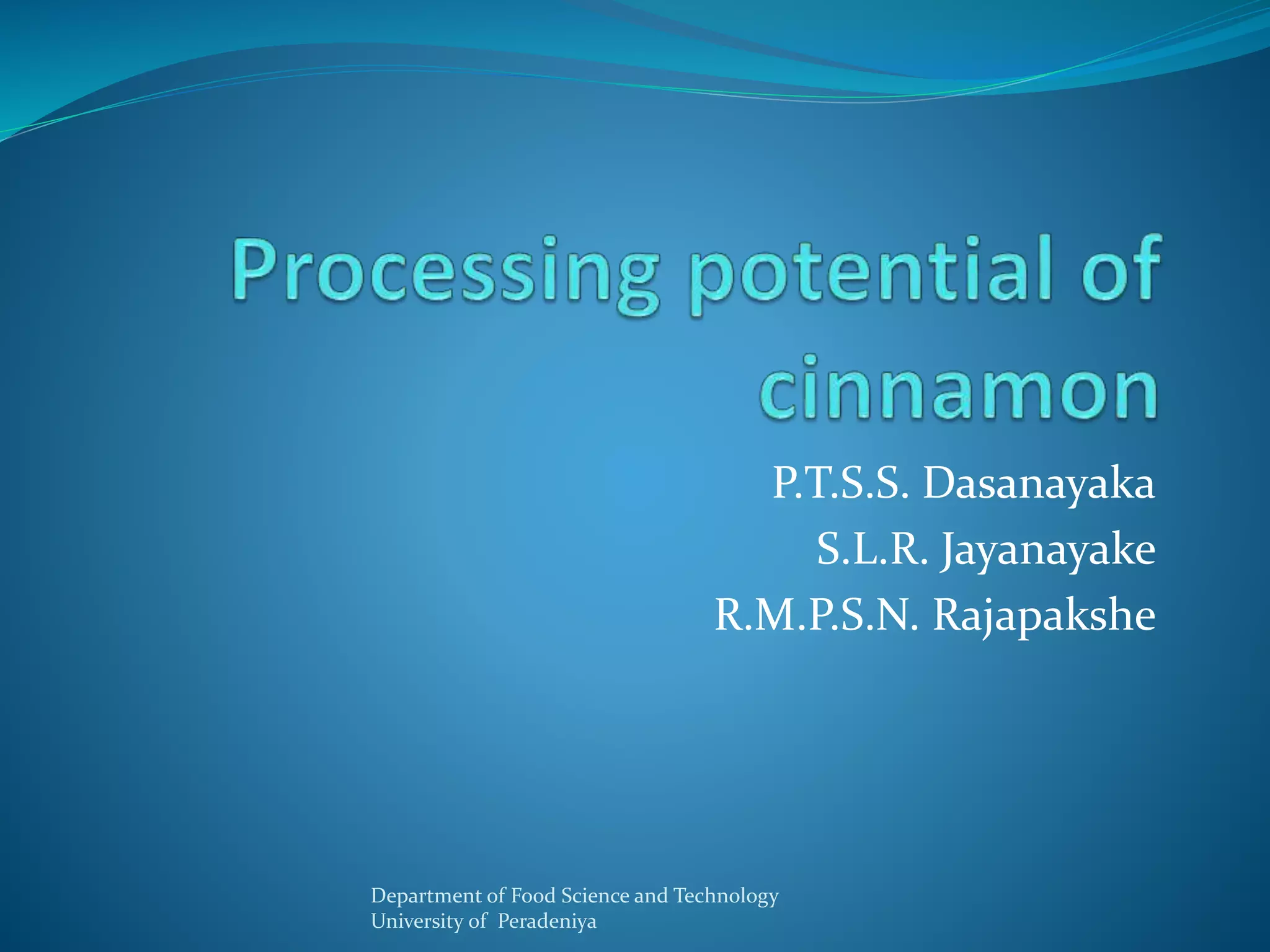 Processing potential of cinnamon

P.T.S.S. Dasanayaka
S.L.R. Jayanayake
R.M.P.S.N. Rajapakshe

Department of Food Science and Technology
University of Peradeniya